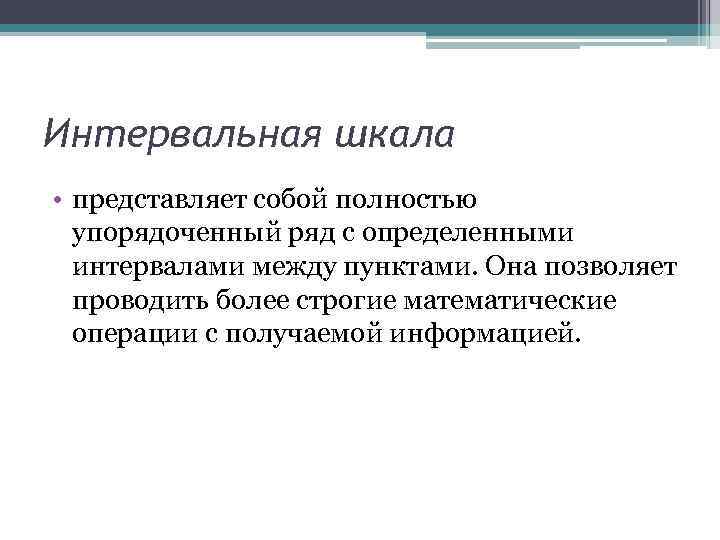 Интервальная шкала

• представляет собой полностью упорядоченный ряд с определенными интервалами между пунктами. Она позволяет проводить более строгие математические операции с получаемой информацией.